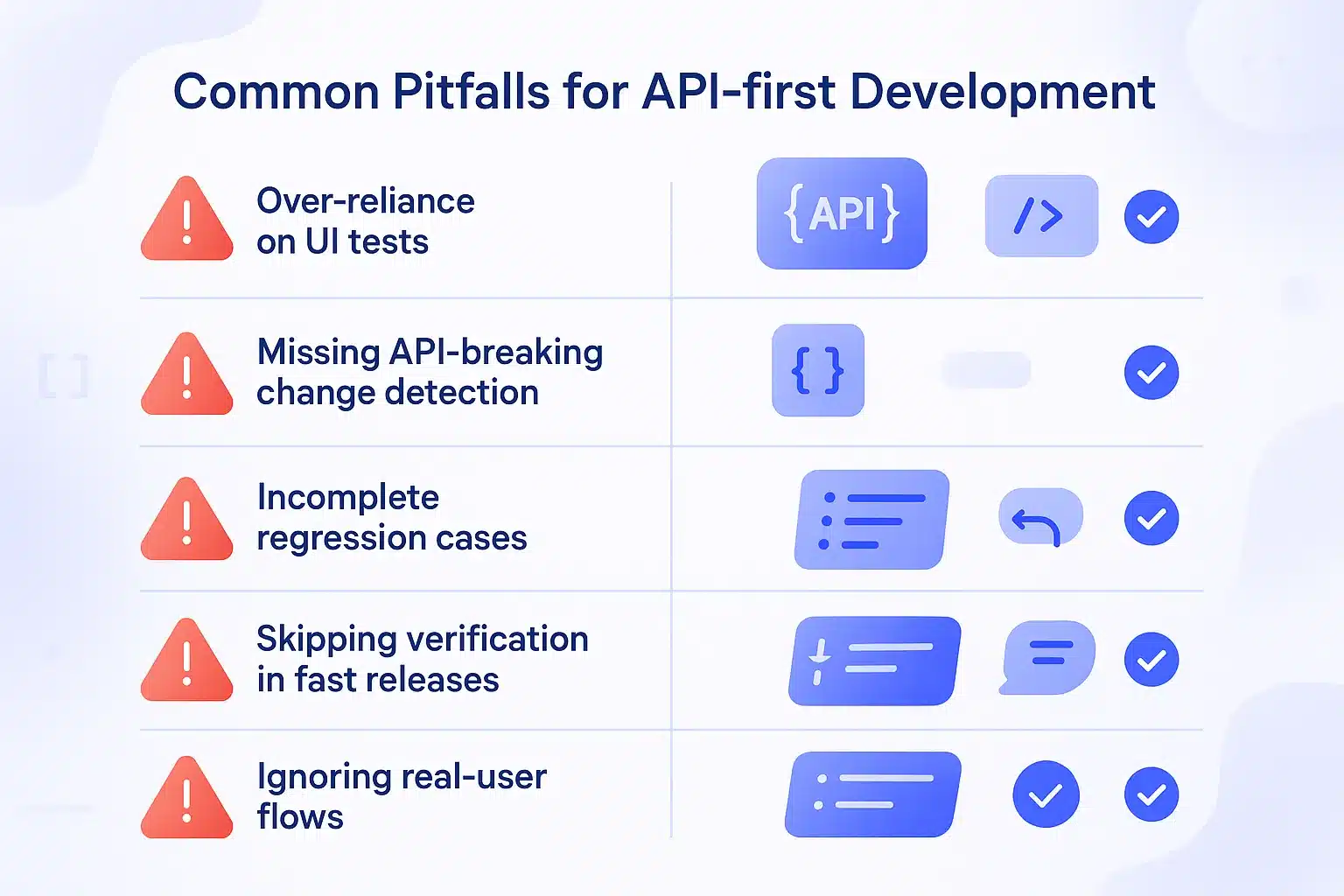 Common Pitfalls for API-first Development

Over-reliance on UI tests

{API}

/>

Missing API-breaking change detection

{ }

Incomplete regression cases

Skipping verification in fast releases

Ignoring real-user flows